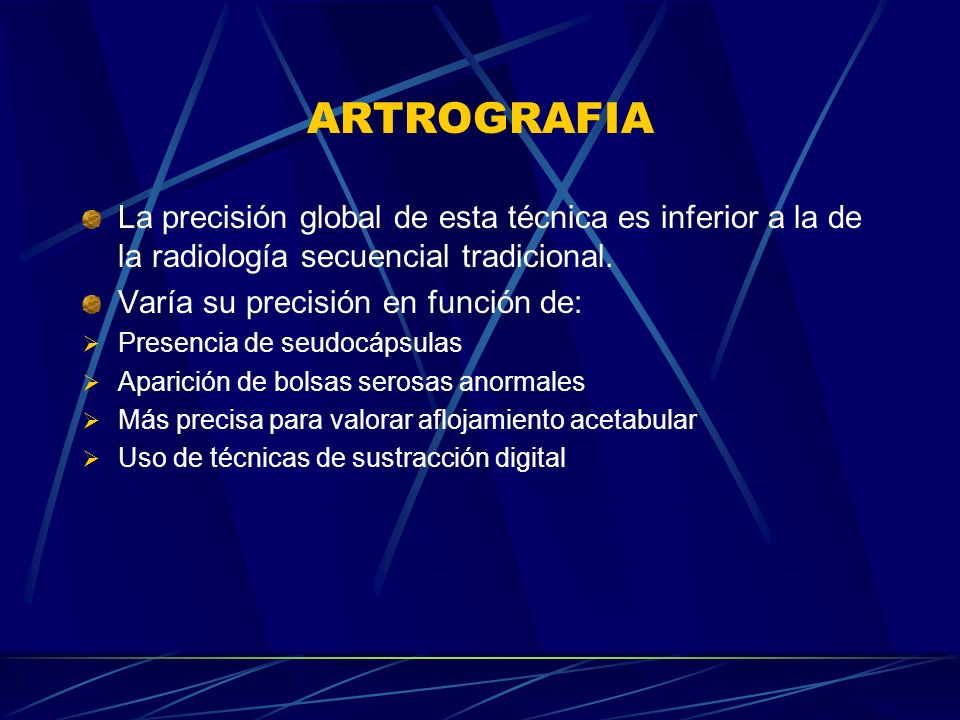 ARTROGRAFIA

La precisión global de esta técnica es inferior a la de la radiología secuencial tradicional.

Varía su precisión en función de:

Presencia de seudocápsulas

Aparición de bolsas serosas anormales

Más precisa para valorar aflojamiento acetabular

Uso de técnicas de sustracción digital